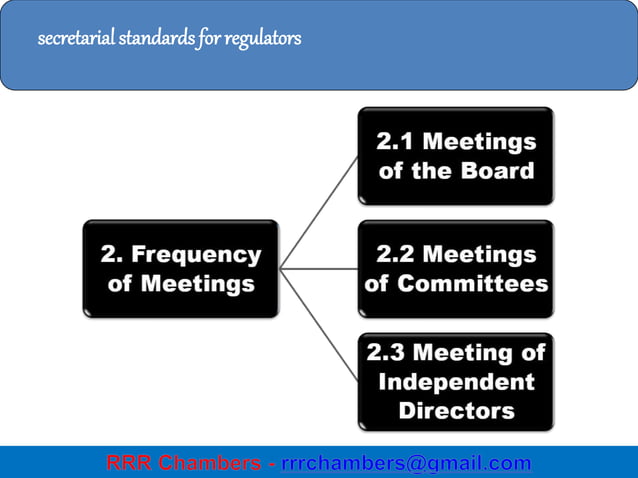 secretarial standards for regulators

2. Frequency of Meetings

2.1 Meetings of the Board

2.2 Meetings of Committees

2.3 Meeting of Independent Directors

RRR Chambers - rrrchambers@gmail.com